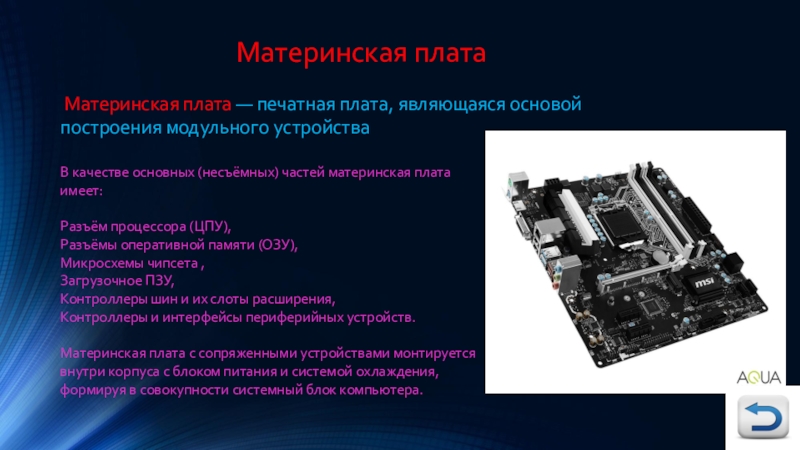 Материнская плата

Материнская плата — печатная плата, являющаяся основой построения модульного устройства

В качестве основных (несъёмных) частей материнская плата имеет:

Разъём процессора (ЦПУ),
Разъёмы оперативной памяти (ОЗУ),
Микросхемы чипсета ,
Загрузочное ПЗУ,
Контроллеры шин и их слоты расширения,
Контроллеры и интерфейсы периферийных устройств.

Материнская плата с сопряженными устройствами монтируется внутри корпуса с блоком питания и системой охлаждения, формируя в совокупности системный блок компьютера.

msi

AQUA